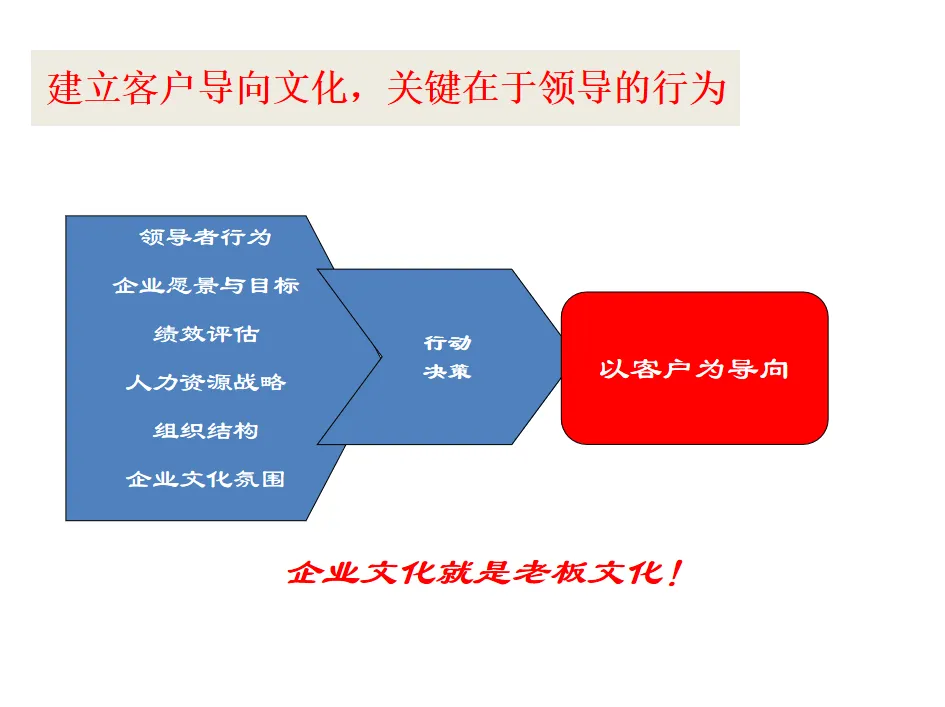 建立客户导向文化，关键在于领导的行为

领导者行为
企业愿景与目标
绩效评估
人力资源战略
组织结构
企业文化氛围

行动
决策

以客户为导向

企业文化就是老板文化！